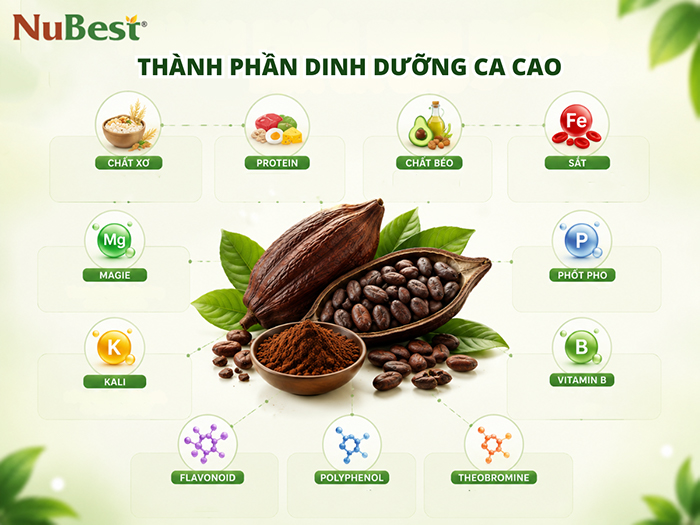 NuBest®

THÀNH PHẦN DINH DƯỠNG CA CAO

CHẤT XƠ

PROTEIN

CHẤT BÉO

Fe
SẮT

Mg
MAGIE

P
PHỐT PHO

K
KALI

B
VITAMIN B

FLAVONOID

POLYPHENOL

THEOBROMINE